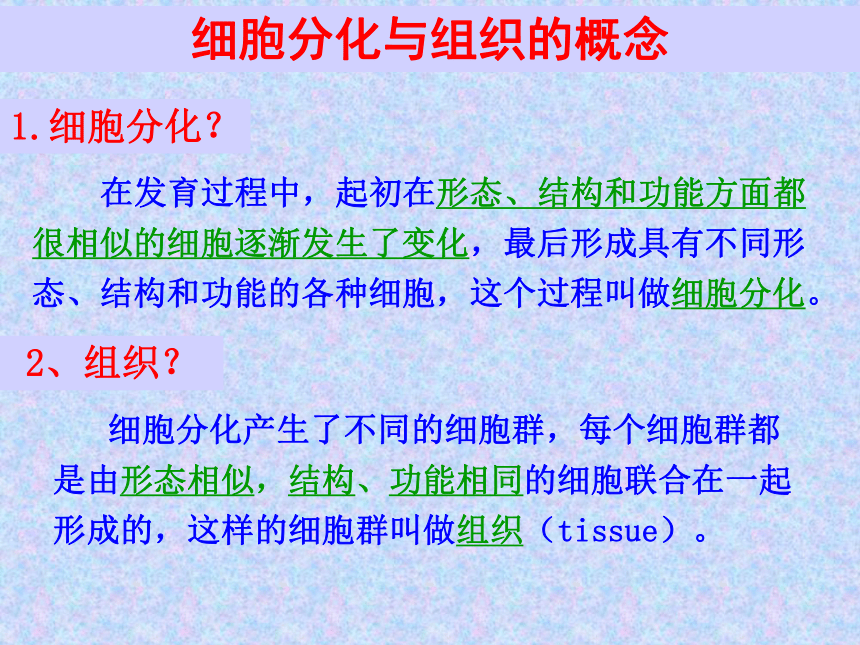 细胞分化与组织的概念

1.细胞分化？

在发育过程中，起初在形态、结构和功能方面都很相似的细胞逐渐发生了变化，最后形成具有不同形态、结构和功能的各种细胞，这个过程叫做细胞分化。

2、组织？

细胞分化产生了不同的细胞群，每个细胞群都是由形态相似，结构、功能相同的细胞联合在一起形成的，这样的细胞群叫做组织（tissue）。